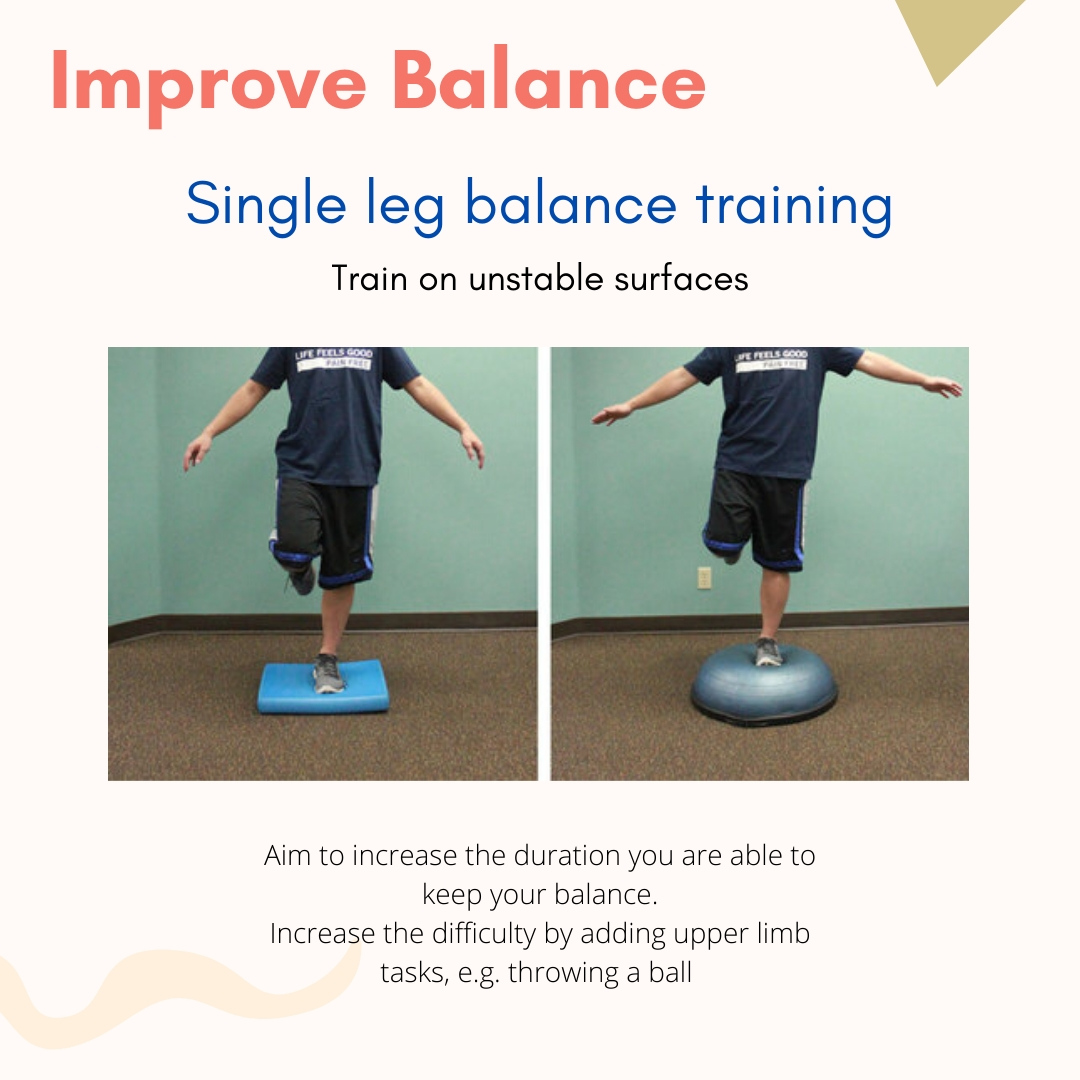 Improve Balance

Single leg balance training

Train on unstable surfaces

LIFE FEELS GOOD
PAIN FREE

LIFE FEELS GOOD
PAIN FREE

Aim to increase the duration you are able to keep your balance.
Increase the difficulty by adding upper limb tasks, e.g. throwing a ball